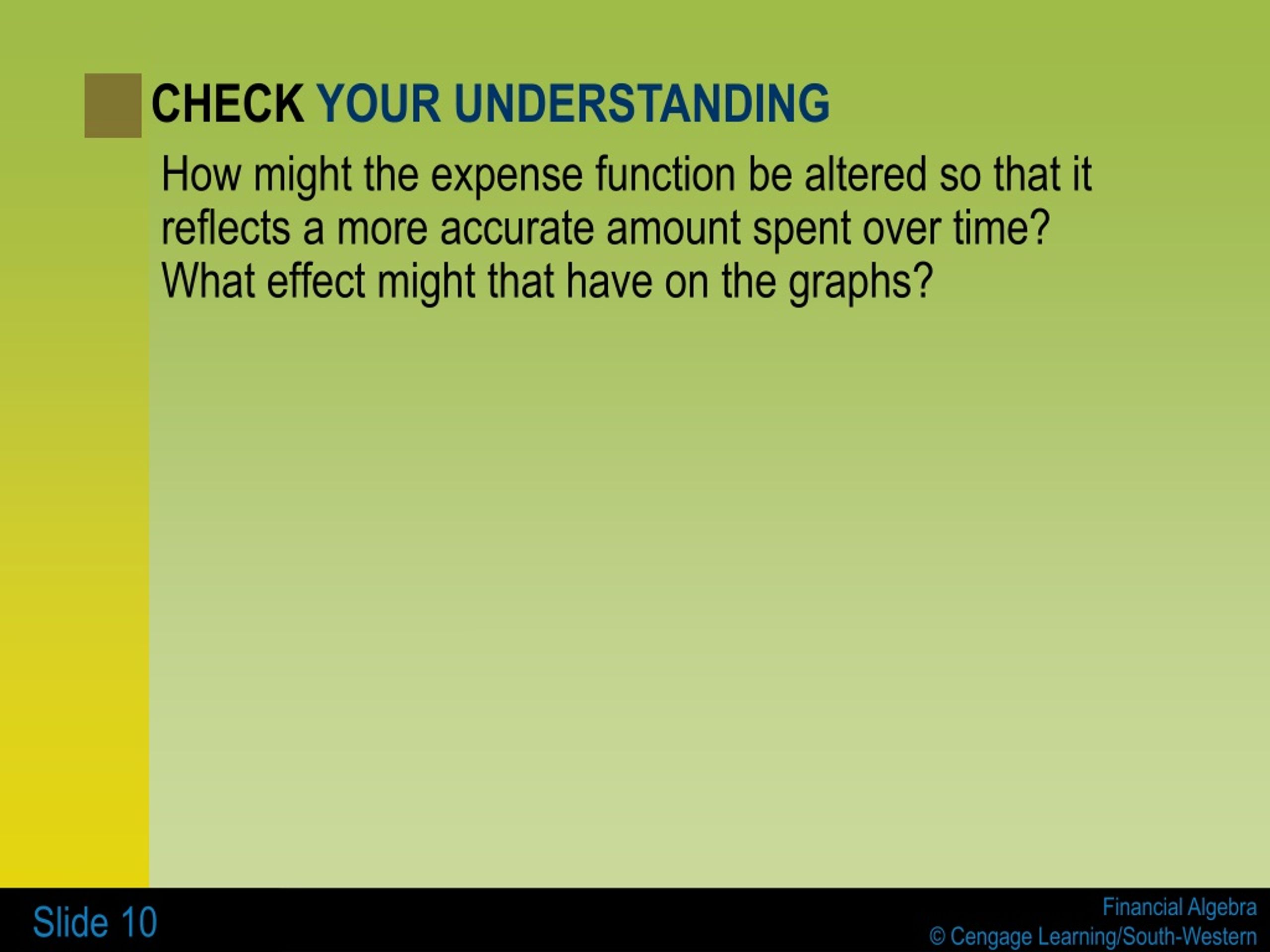 CHECK YOUR UNDERSTANDING

How might the expense function be altered so that it reflects a more accurate amount spent over time? What effect might that have on the graphs?

Slide 10

Financial Algebra
© Cengage Learning/South-Western